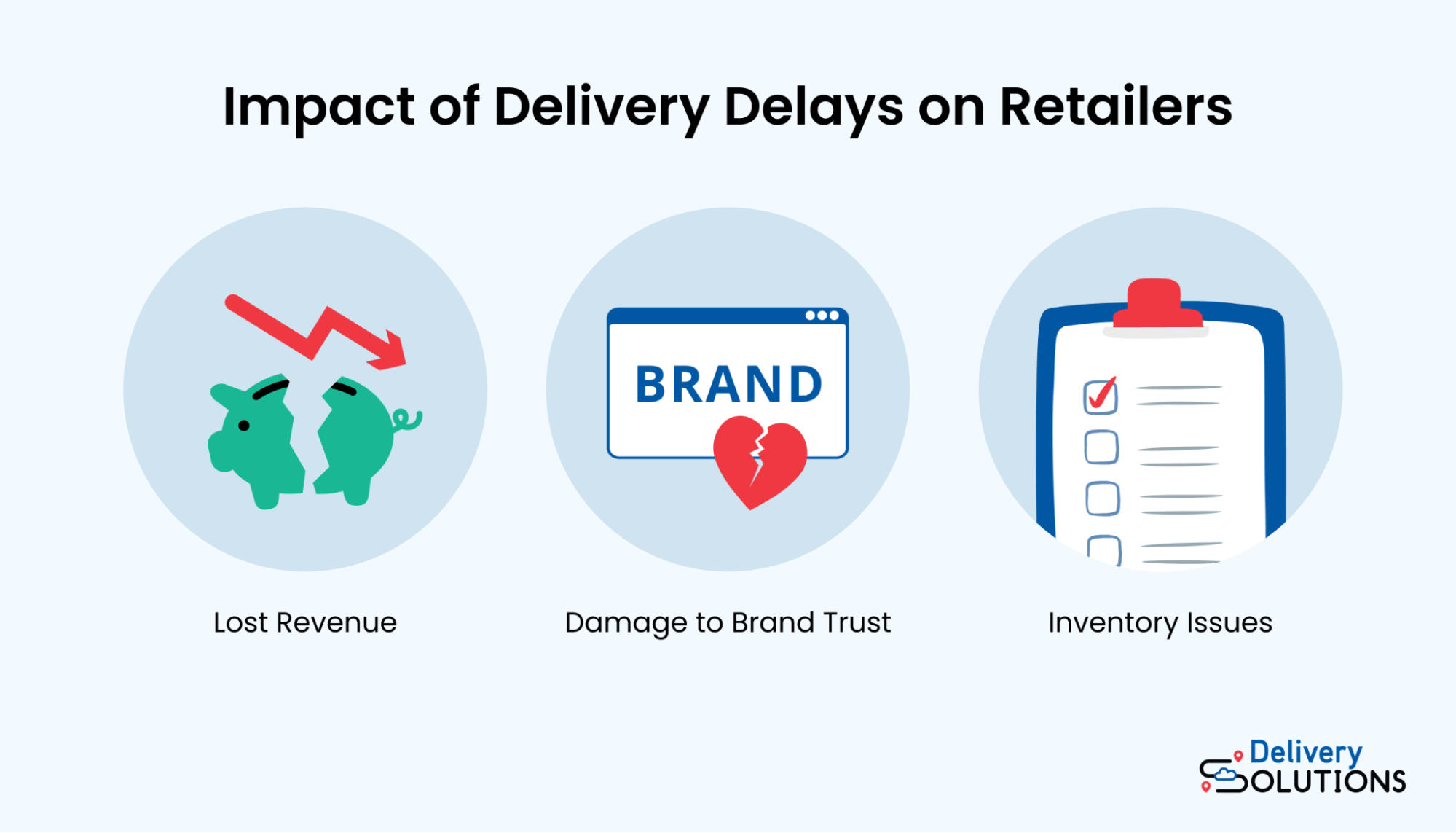 Impact of Delivery Delays on Retailers

BRAND

Lost Revenue

Damage to Brand Trust

Inventory Issues

Delivery SOLUTIONS